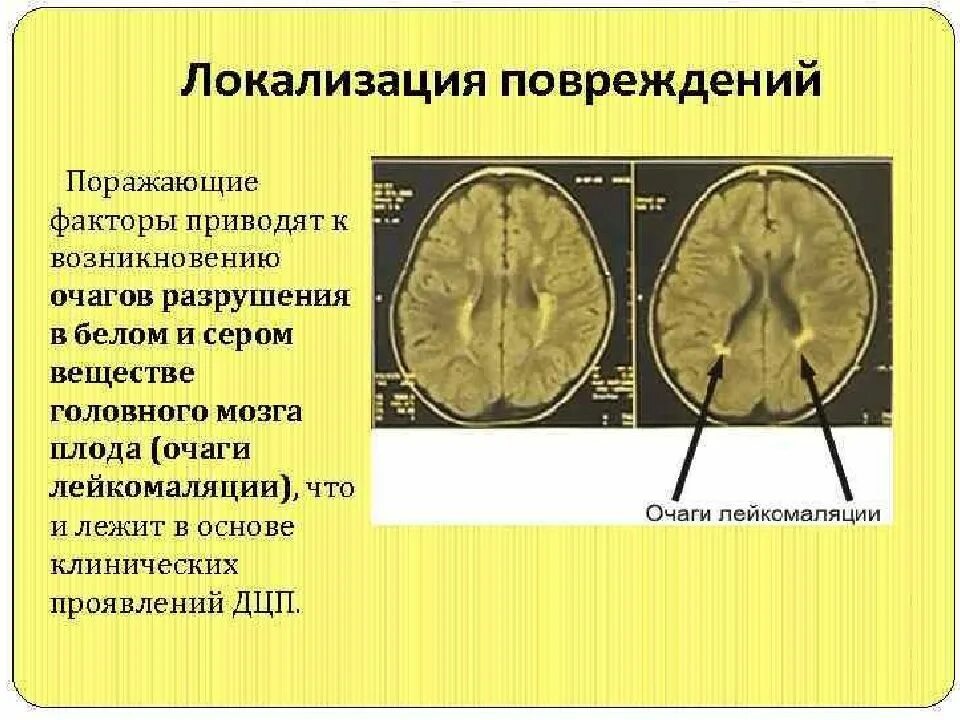 Локализация повреждений

Поражающие факторы приводят к возникновению очагов разрушения в белом и сером веществе головного мозга плода (очаги лейкомаляции), что и лежит в основе клинических проявлений ДЦП.

Очаги лейкомаляции